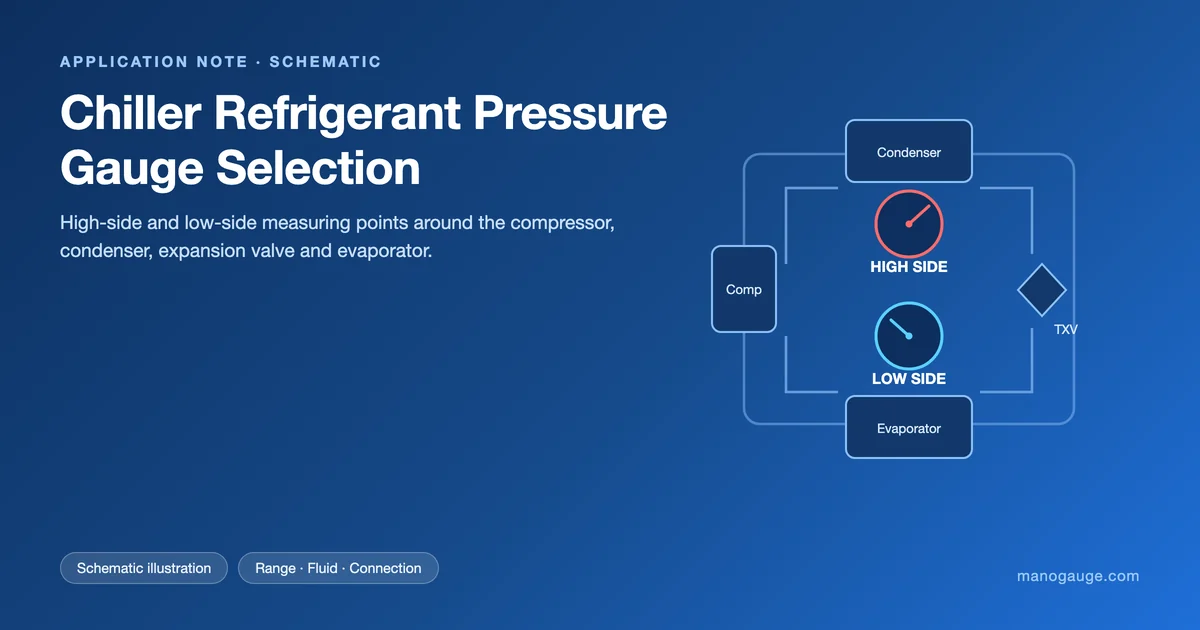 APPLICATION NOTE · SCHEMATIC

Chiller Refrigerant Pressure Gauge Selection

High-side and low-side measuring points around the compressor, condenser, expansion valve and evaporator.

Condenser

HIGH SIDE

Comp

TXV

LOW SIDE

Evaporator

Schematic illustration

Range · Fluid · Connection

manogauge.com